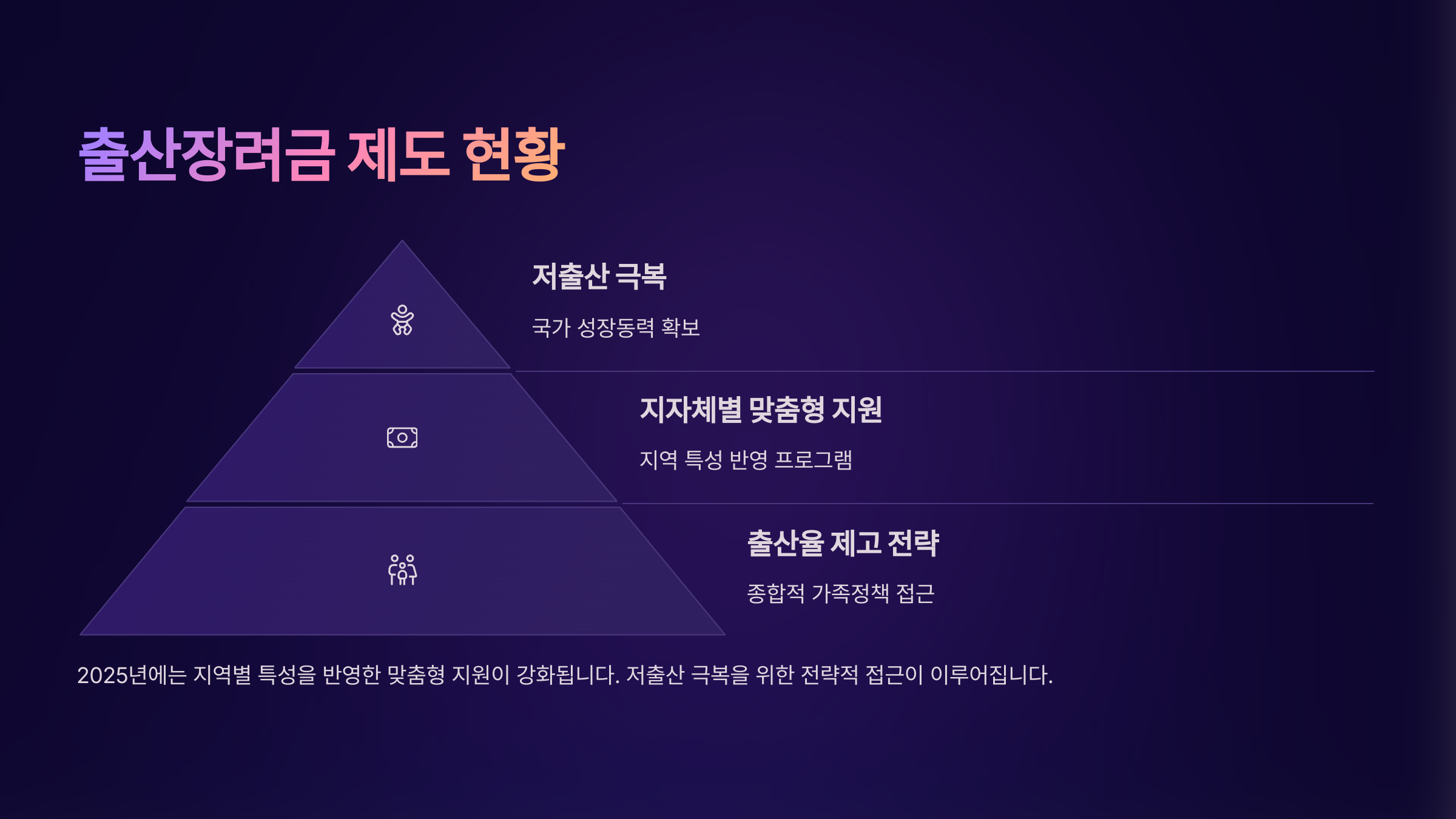 출산장려금 제도 현황

저출산 극복

국가 성장동력 확보

지자체별 맞춤형 지원

지역 특성 반영 프로그램

출산율 제고 전략

종합적 가족정책 접근

2025년에는 지역별 특성을 반영한 맞춤형 지원이 강화됩니다. 저출산 극복을 위한 전략적 접근이 이루어집니다.